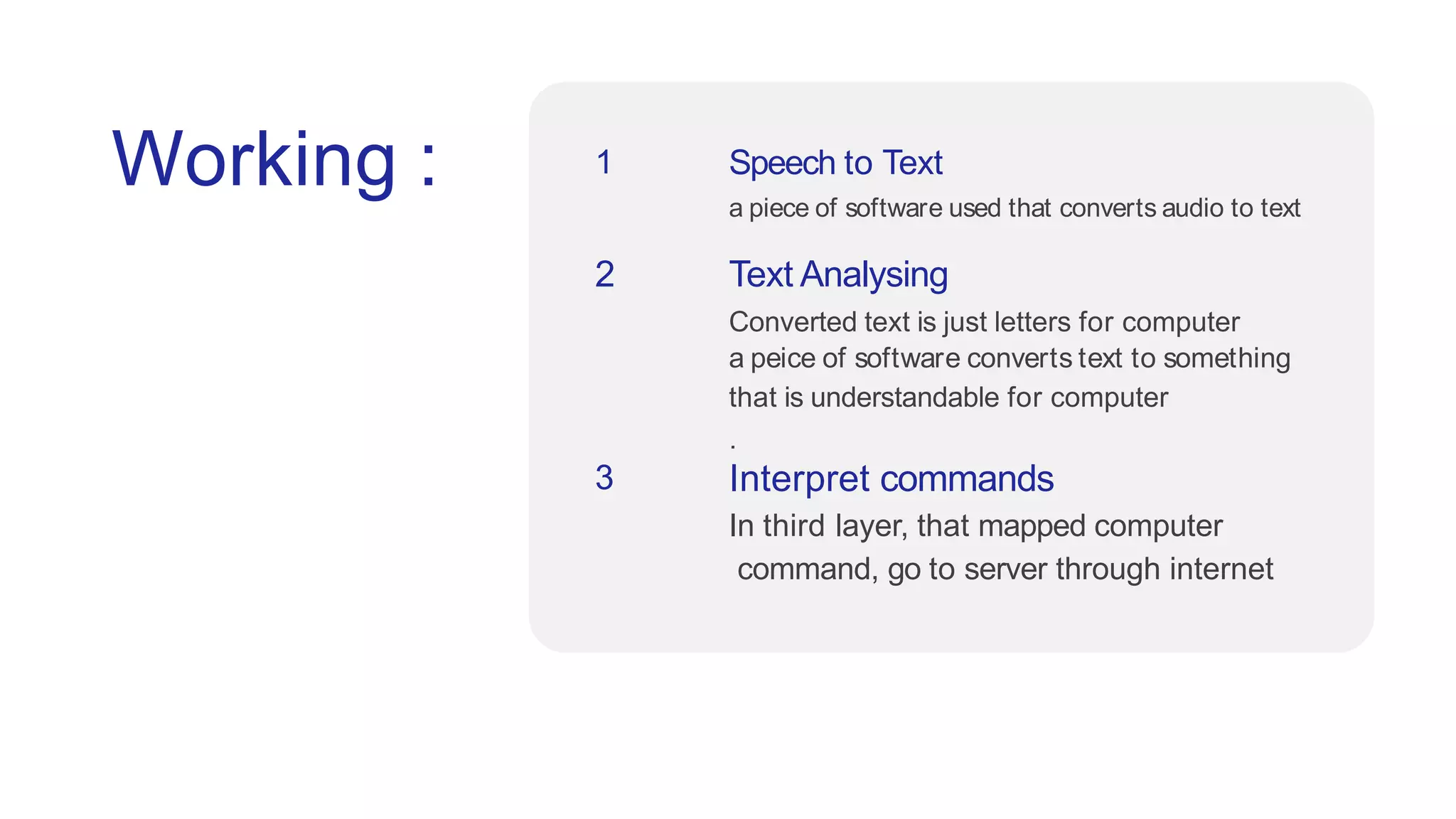 Working :

1

Speech to Text

a piece of software used that converts audio to text

2

Text Analysing

Converted text is just letters for computer
a peice of software converts text to something that is understandable for computer
.

3

Interpret commands

In third layer, that mapped computer command, go to server through internet